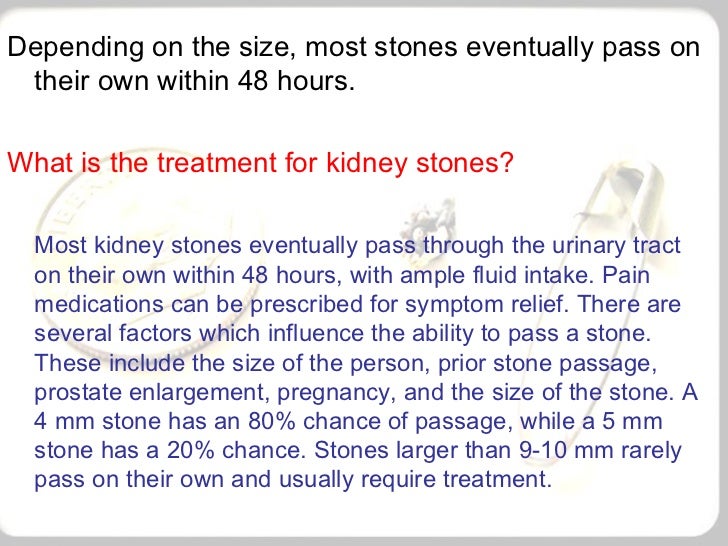 Depending on the size, most stones eventually pass on their own within 48 hours.

What is the treatment for kidney stones?

Most kidney stones eventually pass through the urinary tract on their own within 48 hours, with ample fluid intake. Pain medications can be prescribed for symptom relief. There are several factors which influence the ability to pass a stone. These include the size of the person, prior stone passage, prostate enlargement, pregnancy, and the size of the stone. A 4 mm stone has an 80% chance of passage, while a 5 mm stone has a 20% chance. Stones larger than 9-10 mm rarely pass on their own and usually require treatment.